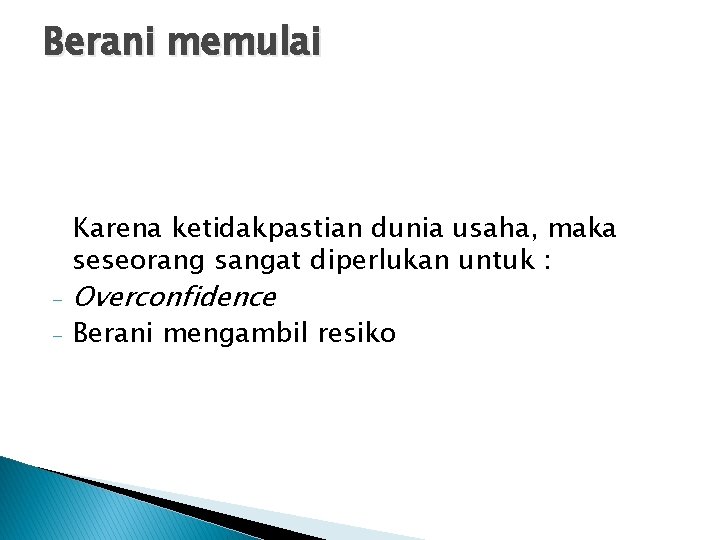 Berani memulai

Karena ketidakpastian dunia usaha, maka seseorang sangat diperlukan untuk :

- Overconfidence
- Berani mengambil resiko